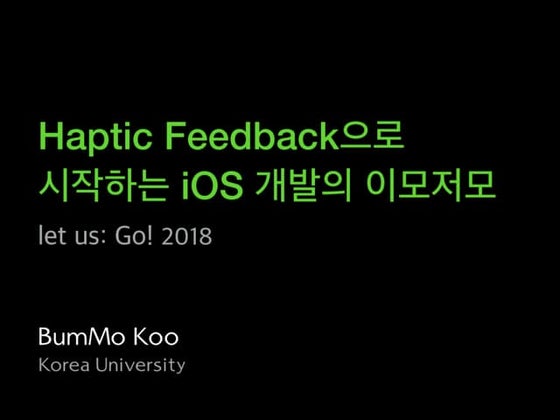 Haptic Feedback으로
시작하는 iOS 개발의 이모저모

let us: Go! 2018

BumMo Koo
Korea University